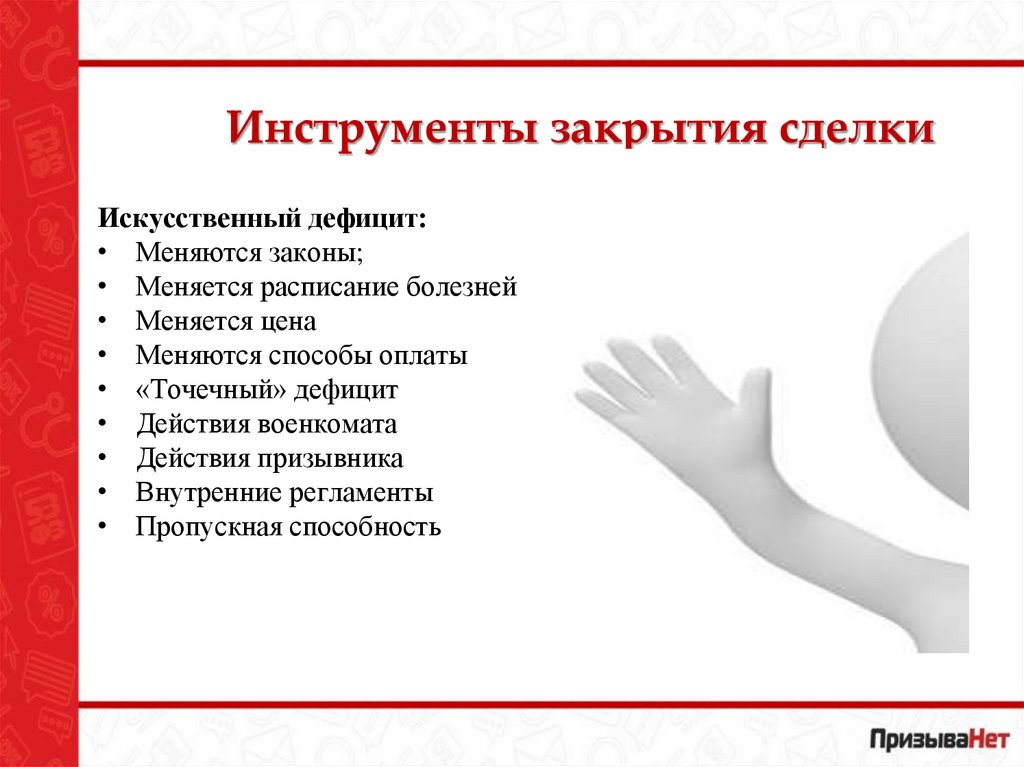 Инструменты закрытия сделки

Искусственный дефицит:
• Меняются законы;
• Меняется расписание болезней
• Меняется цена
• Меняются способы оплаты
• «Точечный» дефицит
• Действия военкомата
• Действия призывника
• Внутренние регламенты
• Пропускная способность

ПризываНет